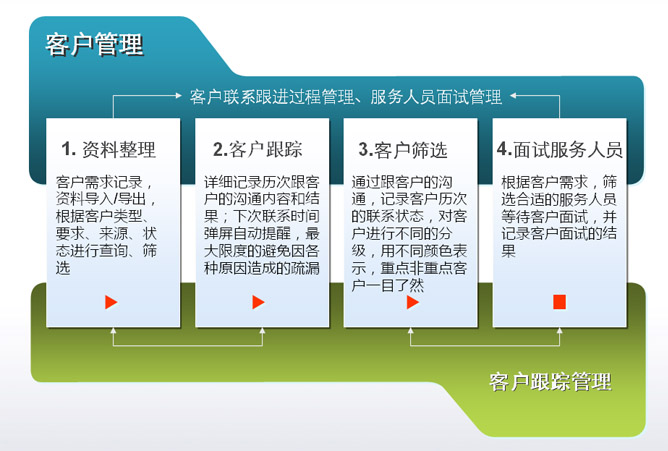 客户管理

客户联系跟进过程管理、服务人员面试管理

1. 资料整理

客户需求记录，资料导入/导出，根据客户类型、要求、来源、状态进行查询、筛选

2.客户跟踪

详细记录历次跟客户的沟通内容和结果；下次联系时间弹屏自动提醒，最大限度的避免因各种原因造成的疏漏

3.客户筛选

通过跟客户的沟通，记录客户历次的联系状态，对客户进行不同的分级，用不同颜色表示，重点非重点客户一目了然

4.面试服务人员

根据客户需求，筛选合适的服务人员等待客户面试，并记录客户面试的结果

客户跟踪管理